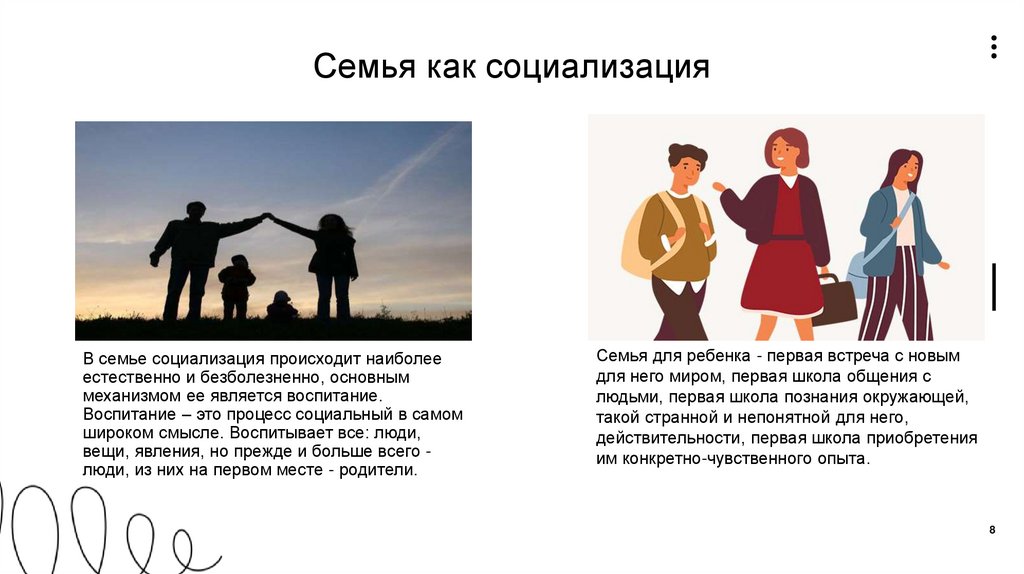 Семья как социализация

В семье социализация происходит наиболее естественно и безболезненно, основным механизмом ее является воспитание. Воспитание – это процесс социальный в самом широком смысле. Воспитывает все: люди, вещи, явления, но прежде и больше всего - люди, из них на первом месте - родители.

Семья для ребенка - первая встреча с новым для него миром, первая школа общения с людьми, первая школа познания окружающей, такой странной и непонятной для него, действительности, первая школа приобретения им конкретно-чувственного опыта.

8